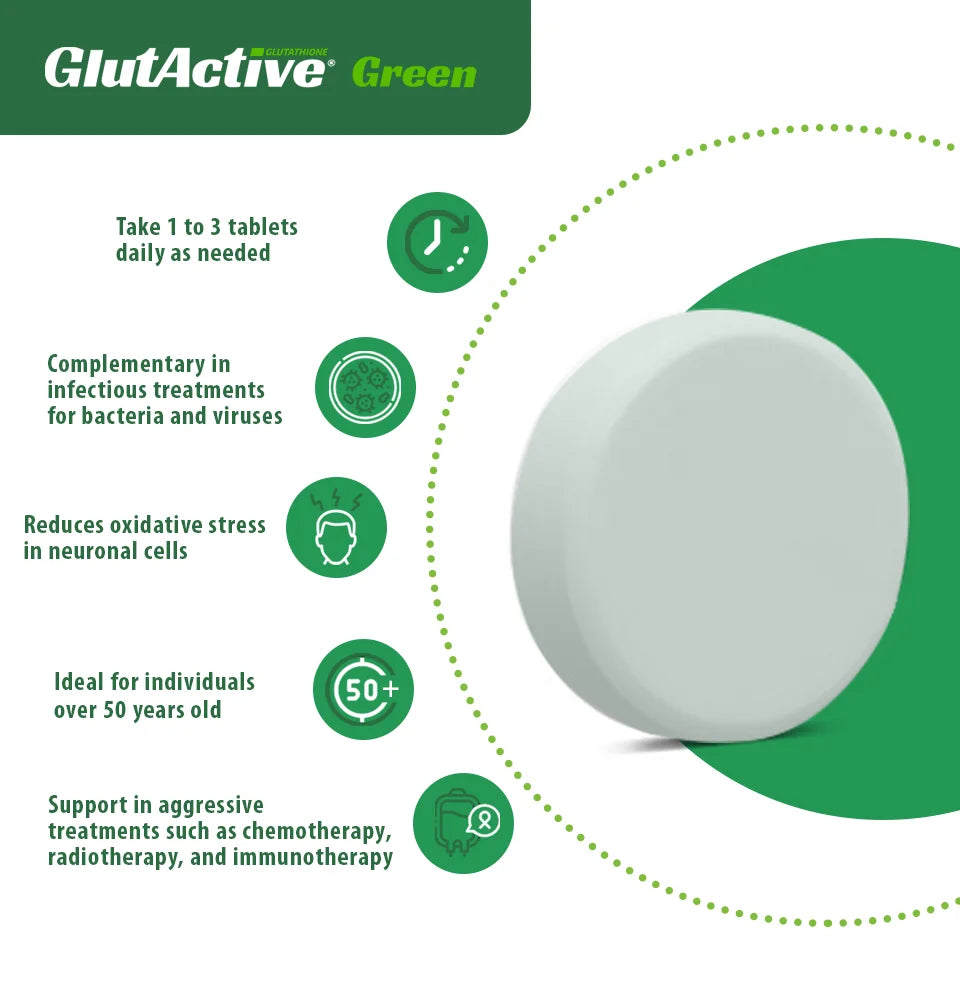 GlutActive® GLUTATHIONE Green

Take 1 to 3 tablets daily as needed

Complementary in infectious treatments for bacteria and viruses

Reduces oxidative stress in neuronal cells

Ideal for individuals over 50 years old

50+

Support in aggressive treatments such as chemotherapy, radiotherapy, and immunotherapy